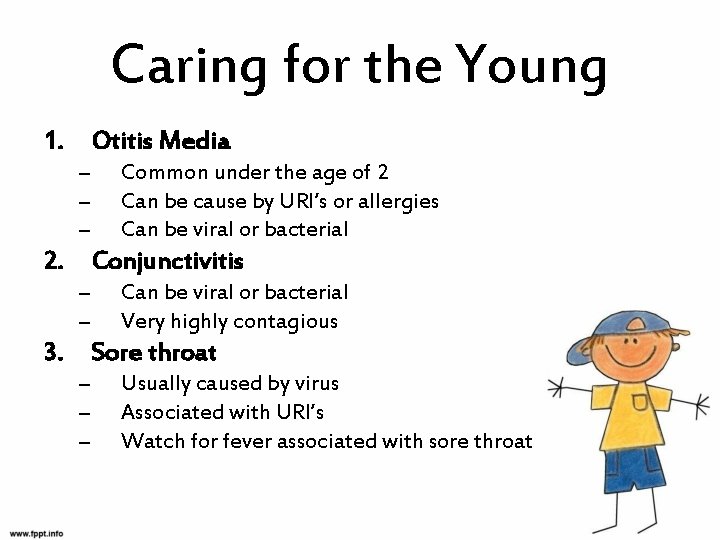 Caring for the Young

1. Otitis Media
– Common under the age of 2
– Can be cause by URI's or allergies
– Can be viral or bacterial

2. Conjunctivitis
– Can be viral or bacterial
– Very highly contagious

3. Sore throat
– Usually caused by virus
– Associated with URI's
– Watch for fever associated with sore throat

www.fppt.info